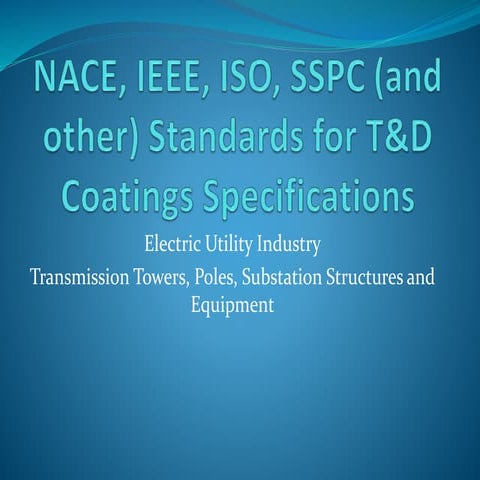 NACE, IEEE, ISO, SSPC (and other) Standards for T&D Coatings Specifications

Electric Utility Industry

Transmission Towers, Poles, Substation Structures and Equipment